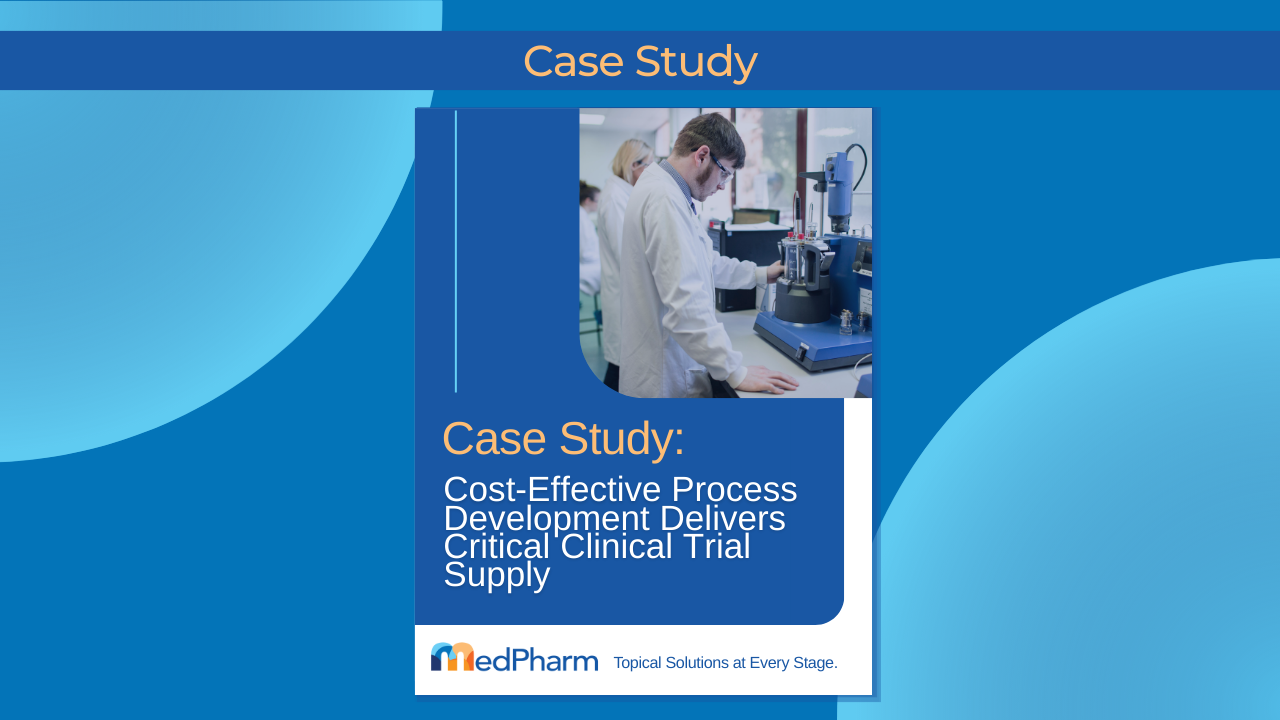 Case Study

Case Study:

Cost-Effective Process Development Delivers Critical Clinical Trial Supply

MedPharm Topical Solutions at Every Stage.